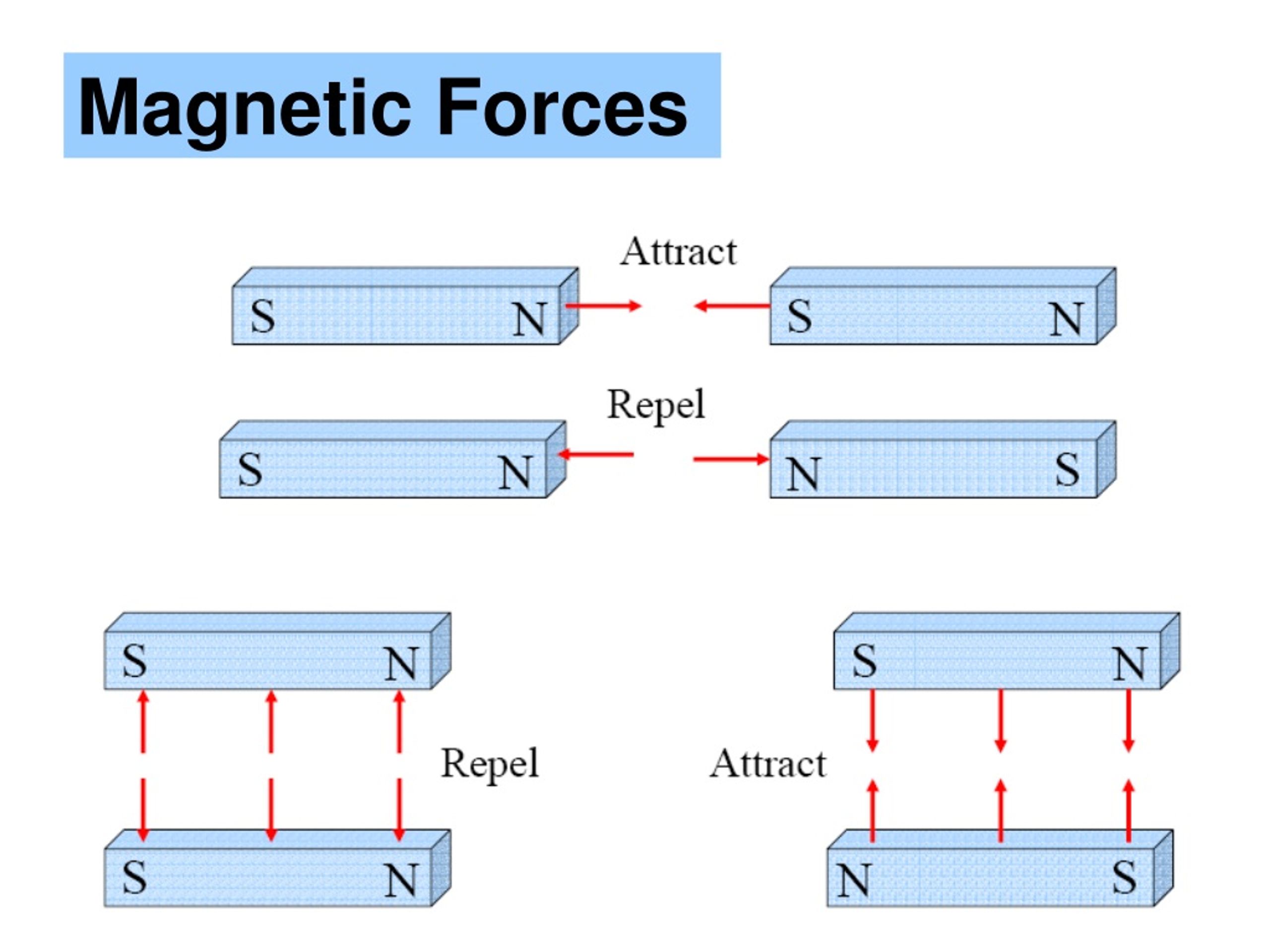 Magnetic Forces

Attract

S N S N

Repel

S N N S

S N

Repel

S N

S N

Attract

N S